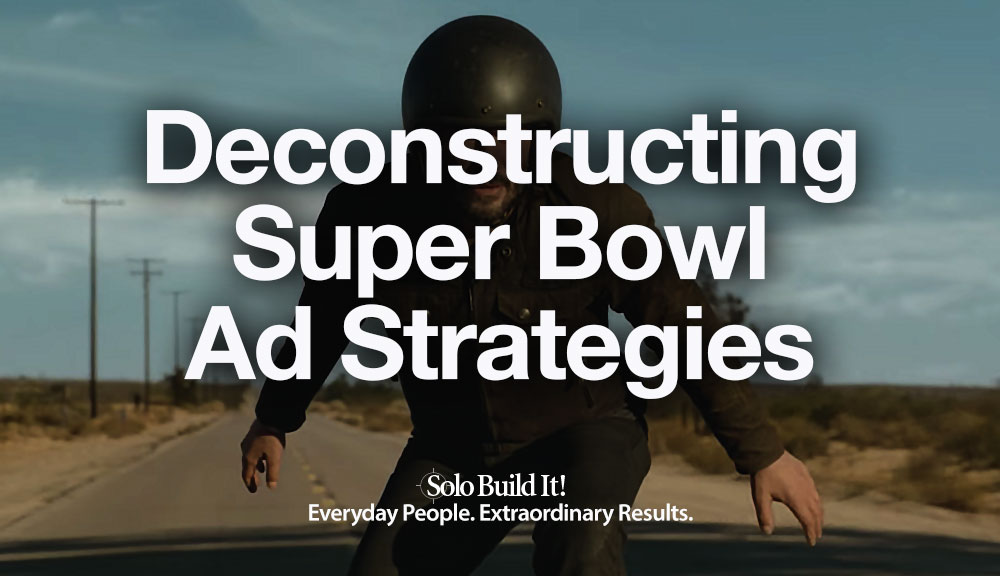 Deconstructing Super Bowl Ad Strategies

Solo Build It!
Everyday People. Extraordinary Results.